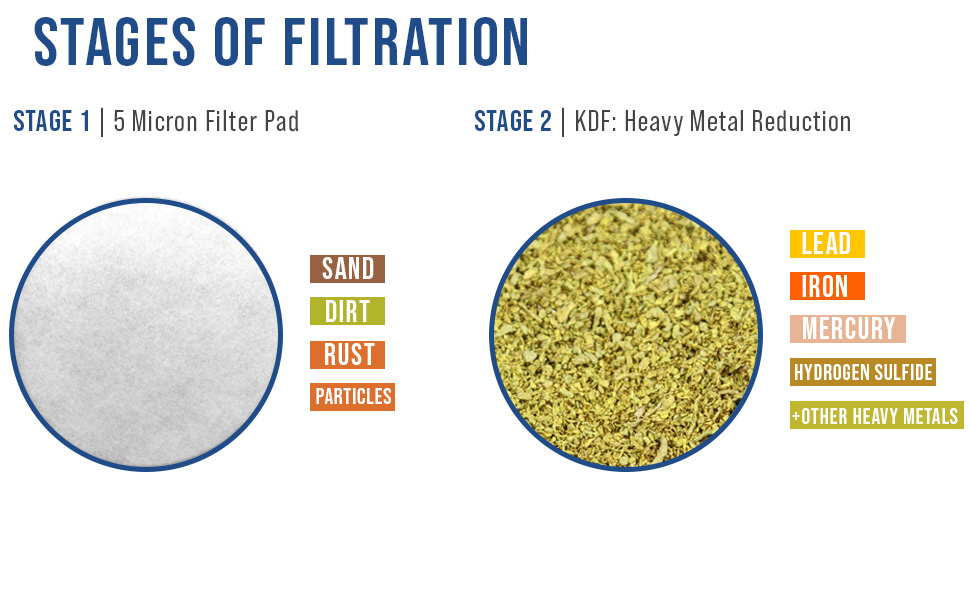 STAGES OF FILTRATION

STAGE 1 | 5 Micron Filter Pad

SAND
DIRT
RUST
PARTICLES

STAGE 2 | KDF: Heavy Metal Reduction

LEAD
IRON
MERCURY
HYDROGEN SULFIDE
+OTHER HEAVY METALS